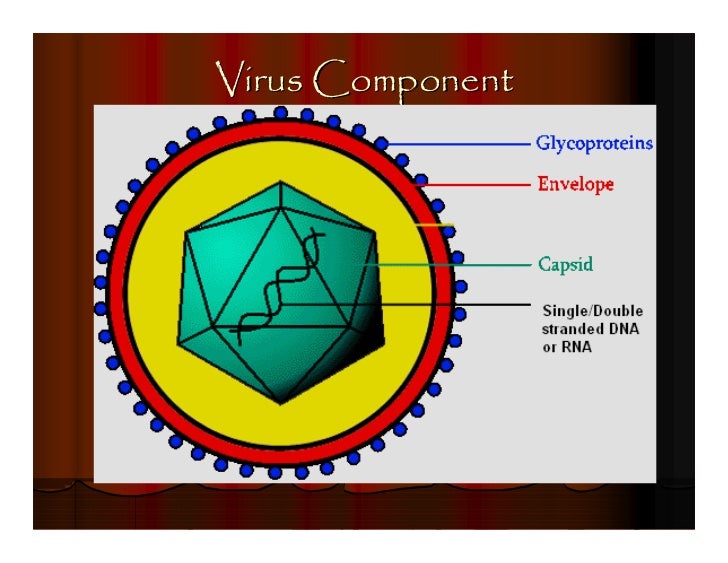 Virus Component

Glycoproteins

Envelope

Capsid

Single/Double stranded DNA or RNA